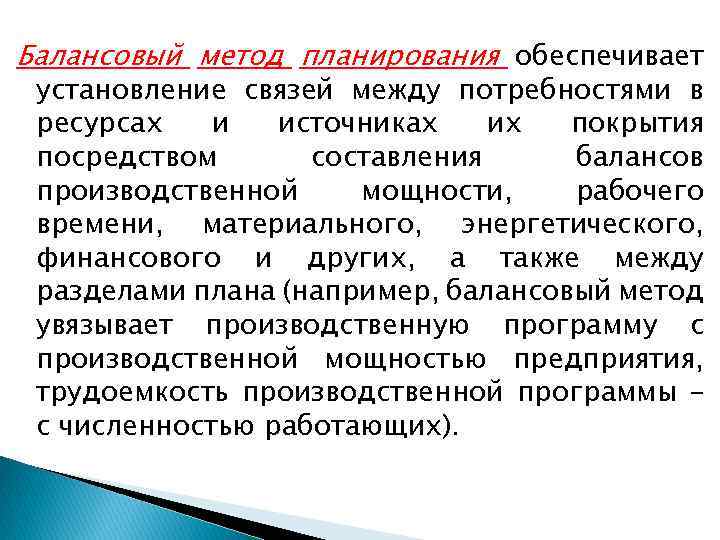 Балансовый метод планирования обеспечивает установление связей между потребностями в ресурсах и источниках их покрытия посредством составления балансов производственной мощности, рабочего времени, материального, энергетического, финансового и других, а также между разделами плана (например, балансовый метод увязывает производственную программу с производственной мощностью предприятия, трудоемкость производственной программы – с численностью работающих).